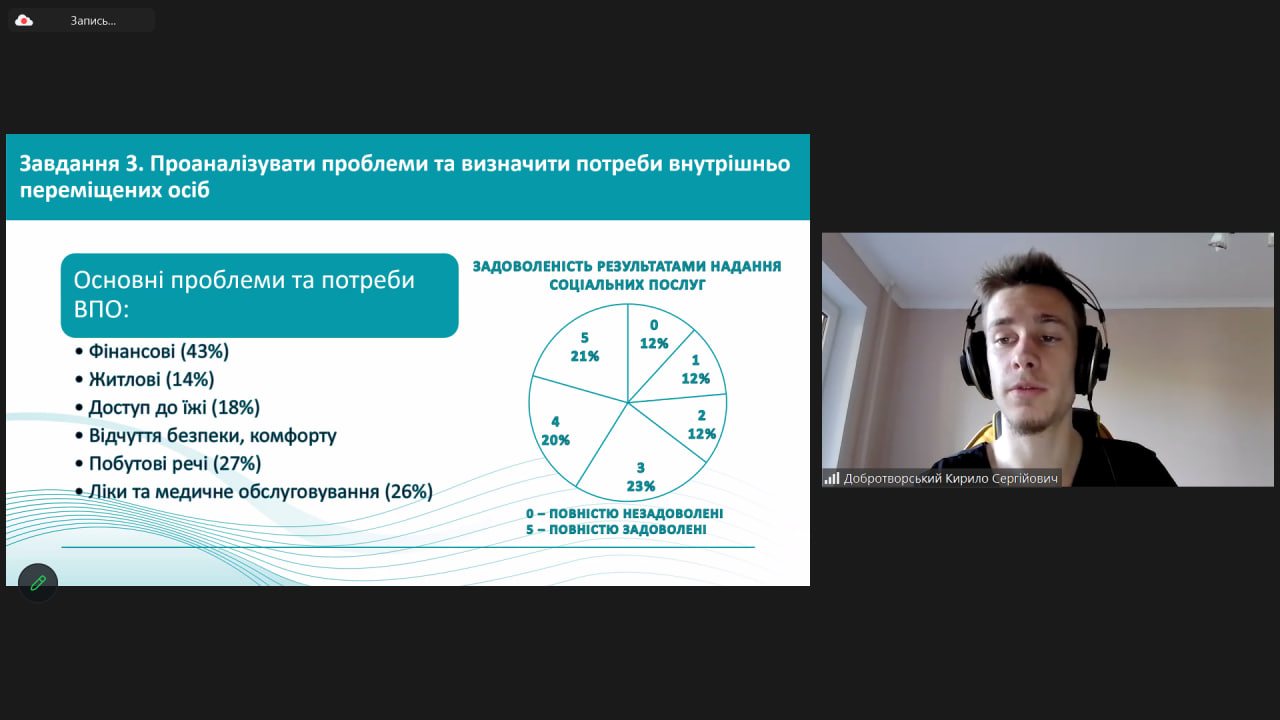 Запись...

Завдання 3. Проаналізувати проблеми та визначити потреби внутрішньо переміщених осіб

Основні проблеми та потреби ВПО:

• Фінансові (43%)
• Житлові (14%)
• Доступ до їжі (18%)
• Відчуття безпеки, комфорту
• Побутові речі (27%)
• Ліки та медичне обслуговування (26%)

ЗАДОВОЛЕНІСТЬ РЕЗУЛЬТАТАМИ НАДАННЯ СОЦІАЛЬНИХ ПОСЛУГ

0
12%
1
12%
2
12%
3
23%
4
20%
5
21%

0 – ПОВНІСТЮ НЕЗАДОВОЛЕНІ
5 – ПОВНІСТЮ ЗАДОВОЛЕНІ

Добротворський Кирило Сергійович